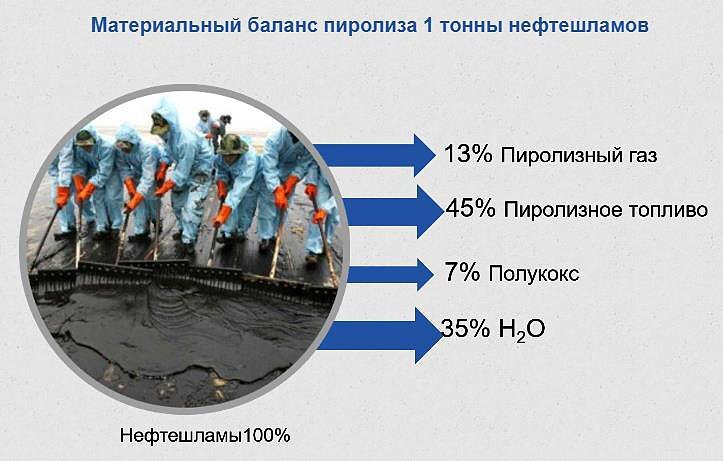 Материальный баланс пиролиза 1 тонны нефтешламов

13% Пиролизный газ

45% Пиролизное топливо

7% Полукокс

35% $H_2O$

Нефтешламы100%